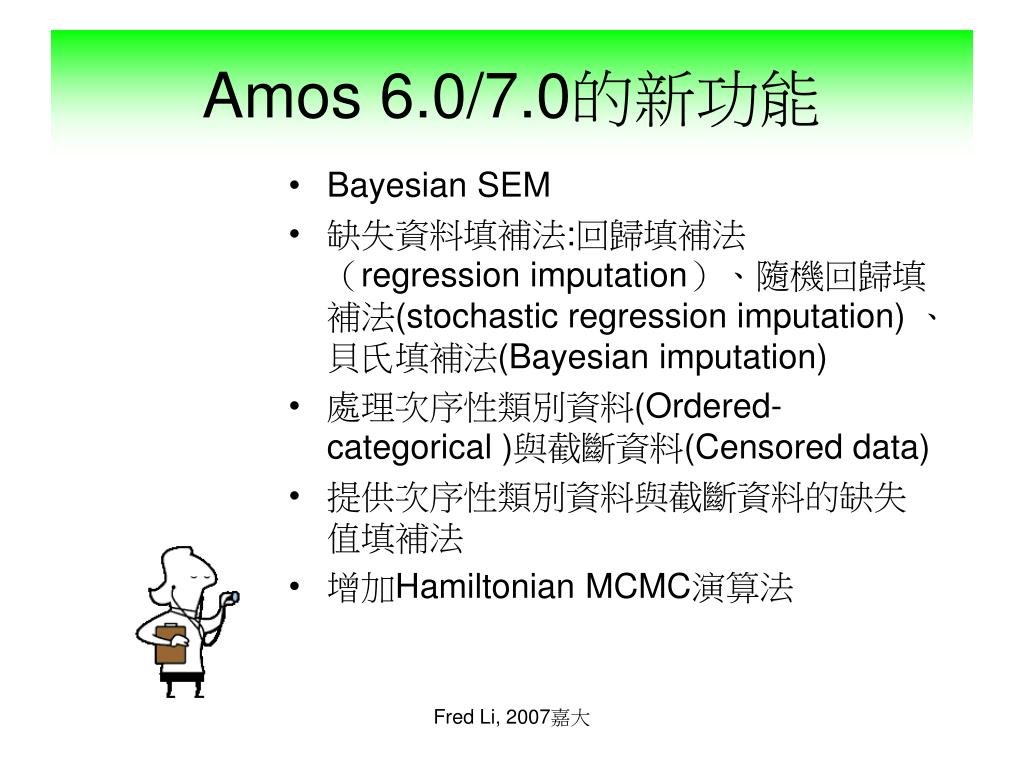 Amos 6.0/7.0的新功能

• Bayesian SEM
• 缺失資料填補法:回歸填補法（regression imputation）、隨機回歸填補法(stochastic regression imputation) 、貝氏填補法(Bayesian imputation)
• 處理次序性類別資料(Ordered-categorical )與截斷資料(Censored data)
• 提供次序性類別資料與截斷資料的缺失值填補法
• 增加Hamiltonian MCMC演算法

Fred Li, 2007嘉大